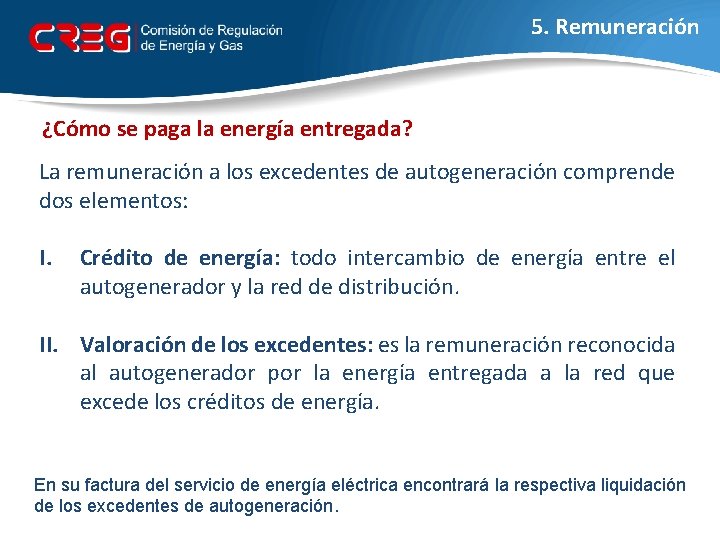 CREG Comisión de Regulación de Energía y Gas

5. Remuneración

¿Cómo se paga la energía entregada?

La remuneración a los excedentes de autogeneración comprende dos elementos:

I. Crédito de energía: todo intercambio de energía entre el autogenerador y la red de distribución.

II. Valoración de los excedentes: es la remuneración reconocida al autogenerador por la energía entregada a la red que excede los créditos de energía.

En su factura del servicio de energía eléctrica encontrará la respectiva liquidación de los excedentes de autogeneración.